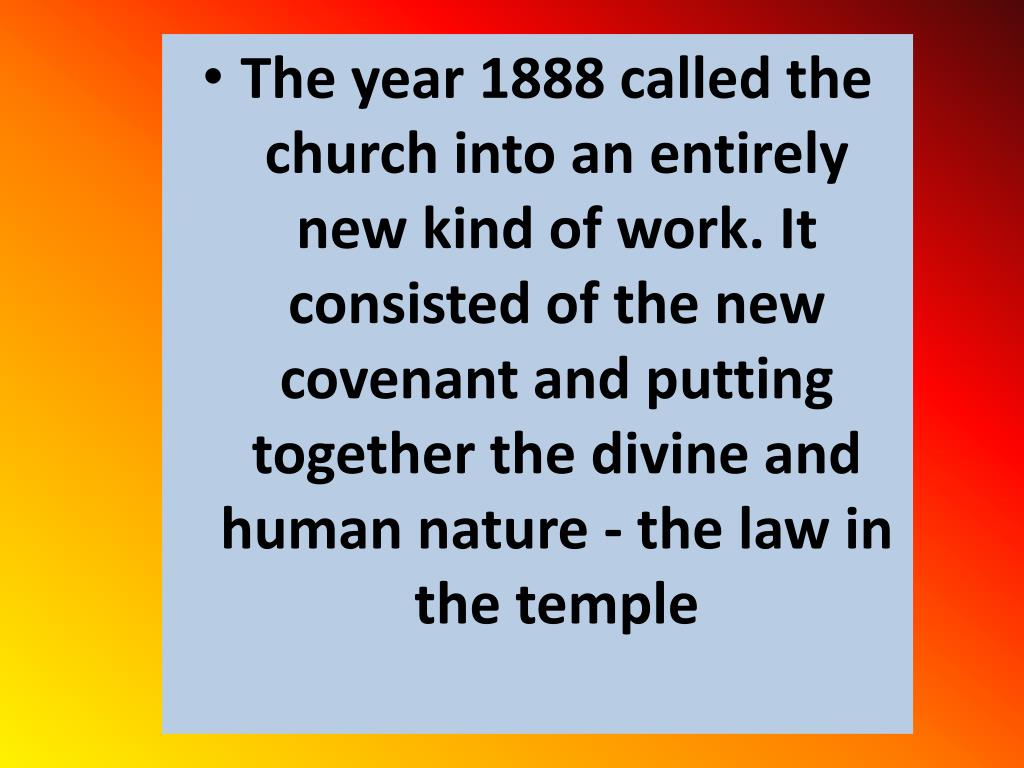 • The year 1888 called the church into an entirely new kind of work. It consisted of the new covenant and putting together the divine and human nature - the law in the temple